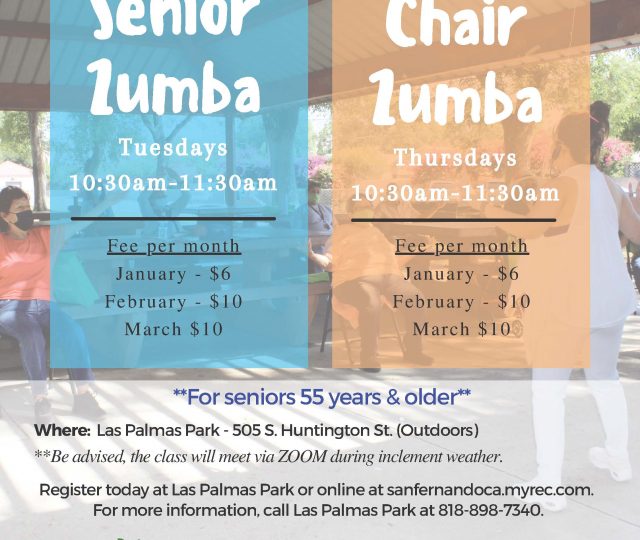 Senior Zumba

Tuesdays
10:30am-11:30am

Fee per month
January - $6
February - $10
March $10

Chair Zumba

Thursdays
10:30am-11:30am

Fee per month
January - $6
February - $10
March $10

**For seniors 55 years & older**

Where: Las Palmas Park - 505 S. Huntington St. (Outdoors)
**Be advised, the class will meet via ZOOM during inclement weather.

Register today at Las Palmas Park or online at sanfernandoca.myrec.com.
For more information, call Las Palmas Park at 818-898-7340.